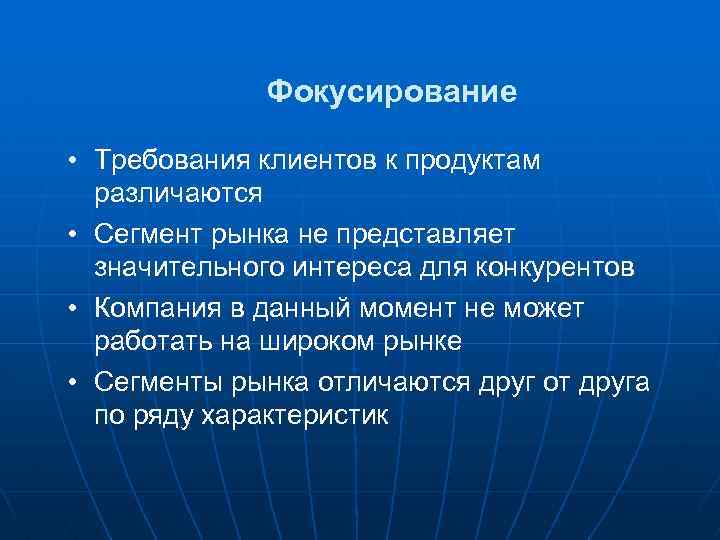 Фокусирование

• Требования клиентов к продуктам различаются
• Сегмент рынка не представляет значительного интереса для конкурентов
• Компания в данный момент не может работать на широком рынке
• Сегменты рынка отличаются друг от друга по ряду характеристик